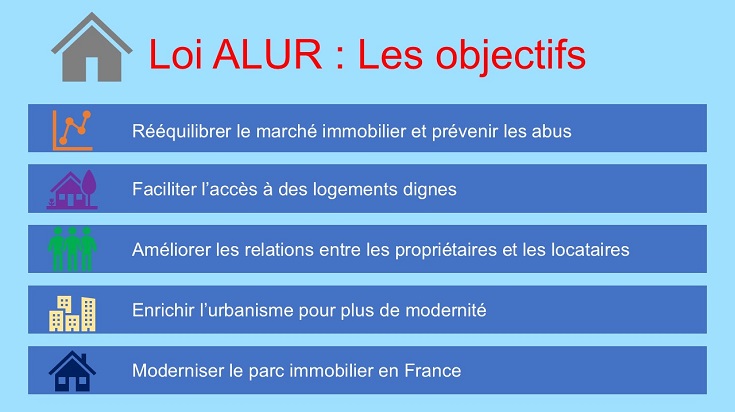 Loi ALUR : Les objectifs

Rééquilibrer le marché immobilier et prévenir les abus

Faciliter l'accès à des logements dignes

Améliorer les relations entre les propriétaires et les locataires

Enrichir l'urbanisme pour plus de modernité

Moderniser le parc immobilier en France